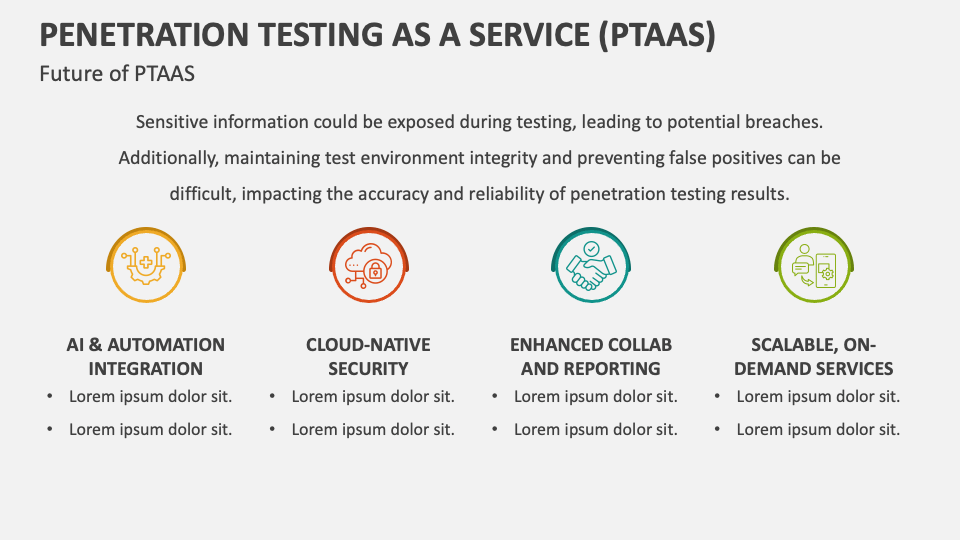 PENETRATION TESTING AS A SERVICE (PTAAS)

Future of PTAAS

Sensitive information could be exposed during testing, leading to potential breaches. Additionally, maintaining test environment integrity and preventing false positives can be difficult, impacting the accuracy and reliability of penetration testing results.

AI & AUTOMATION INTEGRATION
• Lorem ipsum dolor sit.
• Lorem ipsum dolor sit.

CLOUD-NATIVE SECURITY
• Lorem ipsum dolor sit.
• Lorem ipsum dolor sit.

ENHANCED COLLAB AND REPORTING
• Lorem ipsum dolor sit.
• Lorem ipsum dolor sit.

SCALABLE, ON-DEMAND SERVICES
• Lorem ipsum dolor sit.
• Lorem ipsum dolor sit.